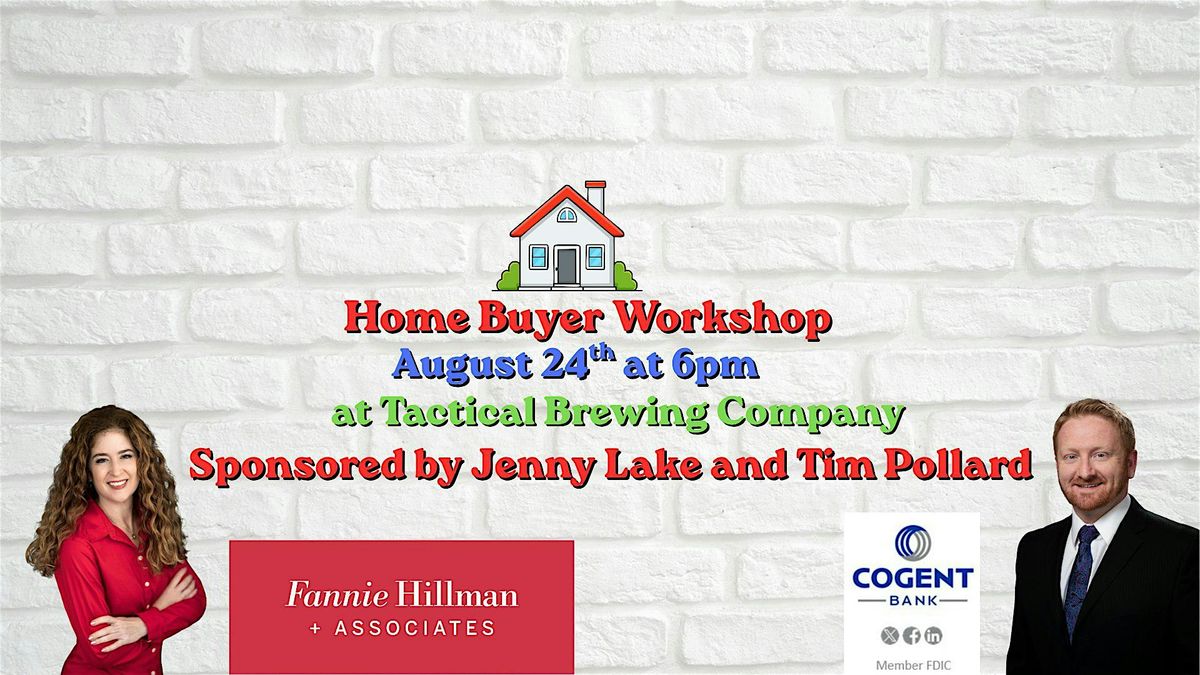 Home Buyer Workshop
August 24$^{th}$ at 6pm
at Tactical Brewing Company
Sponsored by Jenny Lake and Tim Pollard

Fannie Hillman
+ ASSOCIATES

COGENT
BANK

Member FDIC